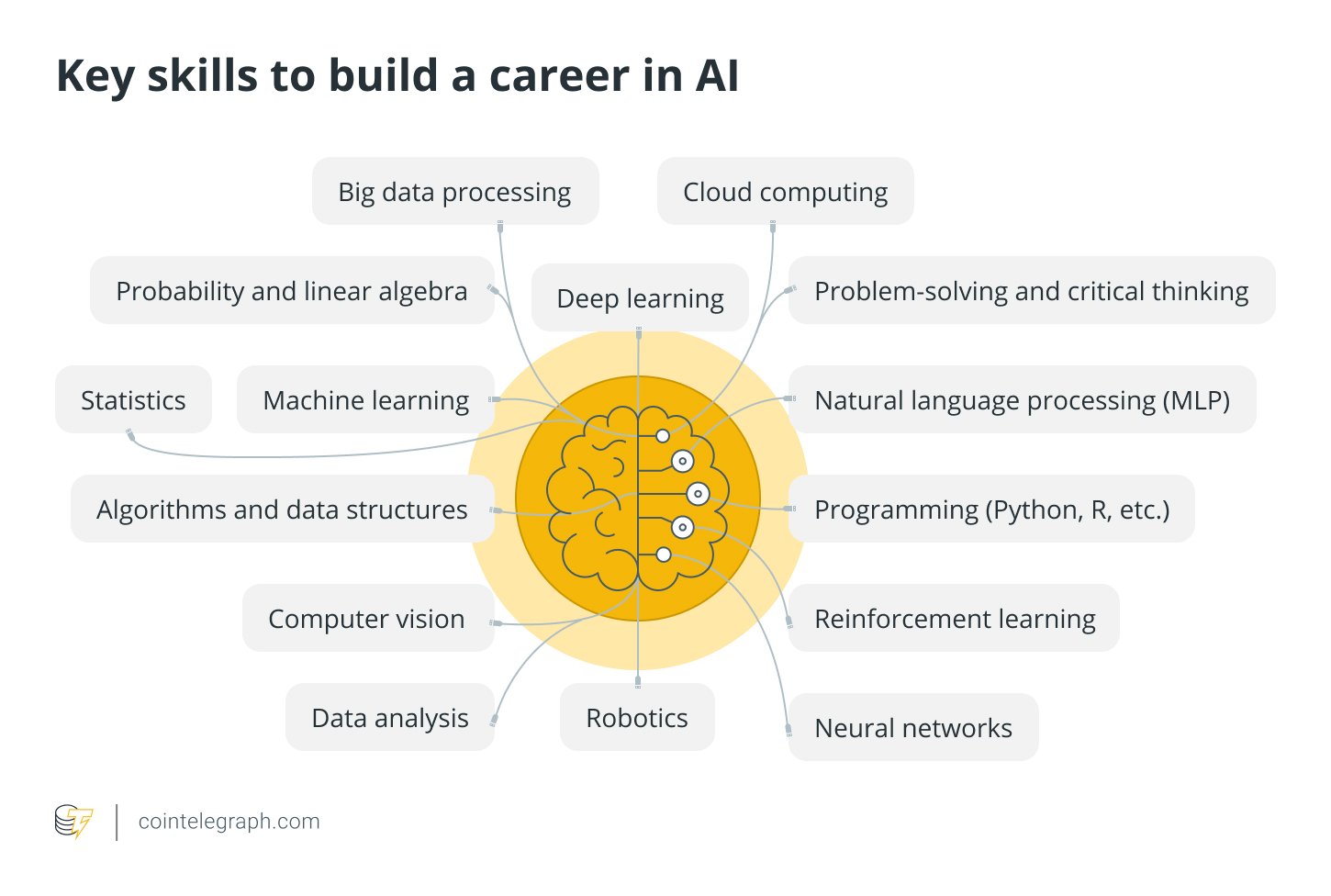 Key skills to build a career in AI

Big data processing

Cloud computing

Probability and linear algebra

Deep learning

Problem-solving and critical thinking

Statistics

Machine learning

Natural language processing (MLP)

Algorithms and data structures

Programming (Python, R, etc.)

Computer vision

Reinforcement learning

Data analysis

Robotics

Neural networks

cointelegraph.com